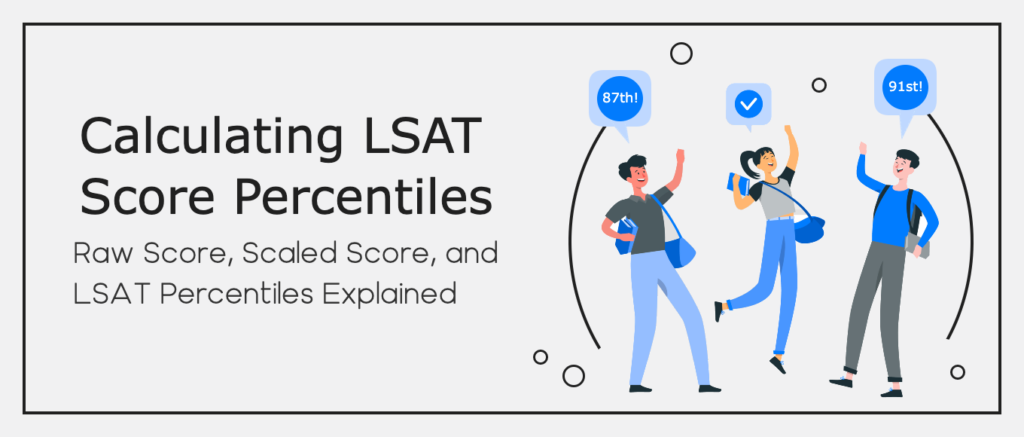 Calculating LSAT Score Percentiles

Raw Score, Scaled Score, and LSAT Percentiles Explained

87th!

91st!